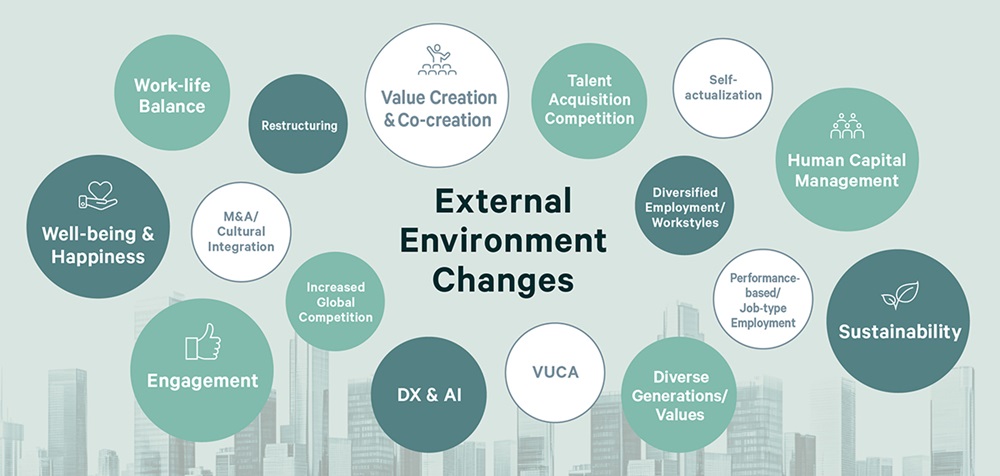 Work-life Balance

Restructuring

Value Creation & Co-creation

Talent Acquisition Competition

Self-actualization

Human Capital Management

Well-being & Happiness

M&A/ Cultural Integration

External Environment Changes

Diversified Employment/ Workstyles

Increased Global Competition

Performance-based/ Job-type Employment

Sustainability

Engagement

DX & AI

VUCA

Diverse Generations/ Values